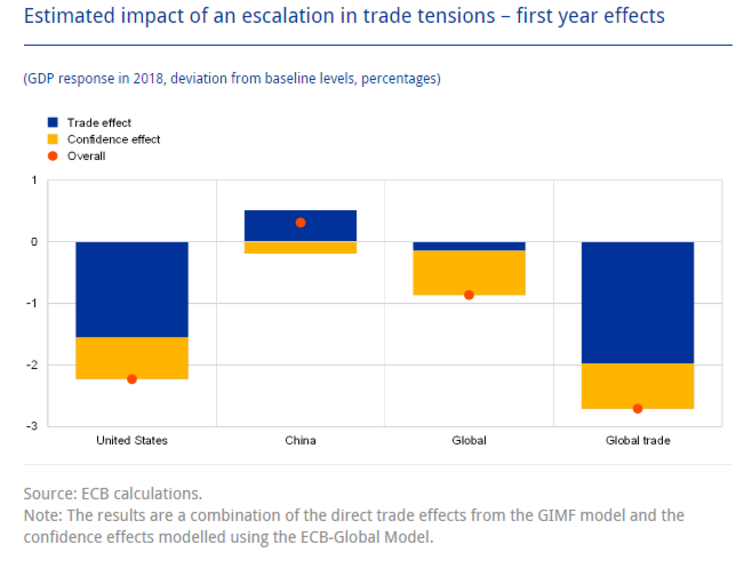 Estimated impact of an escalation in trade tensions – first year effects

(GDP response in 2018, deviation from baseline levels, percentages)

Trade effect
Confidence effect
Overall

1
0
-1
-2
-3

United States
China
Global
Global trade

Source: ECB calculations.
Note: The results are a combination of the direct trade effects from the GIMF model and the confidence effects modelled using the ECB-Global Model.